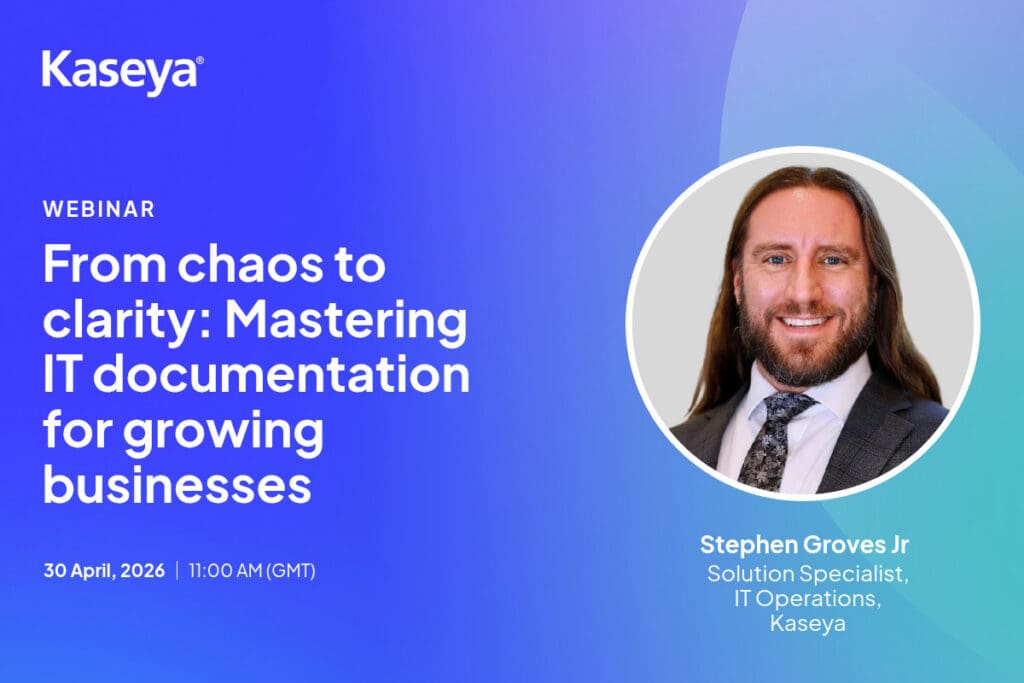 Kaseya®

WEBINAR

From chaos to clarity: Mastering IT documentation for growing businesses

30 April, 2026 | 11:00 AM (GMT)

Stephen Groves Jr
Solution Specialist, IT Operations, Kaseya